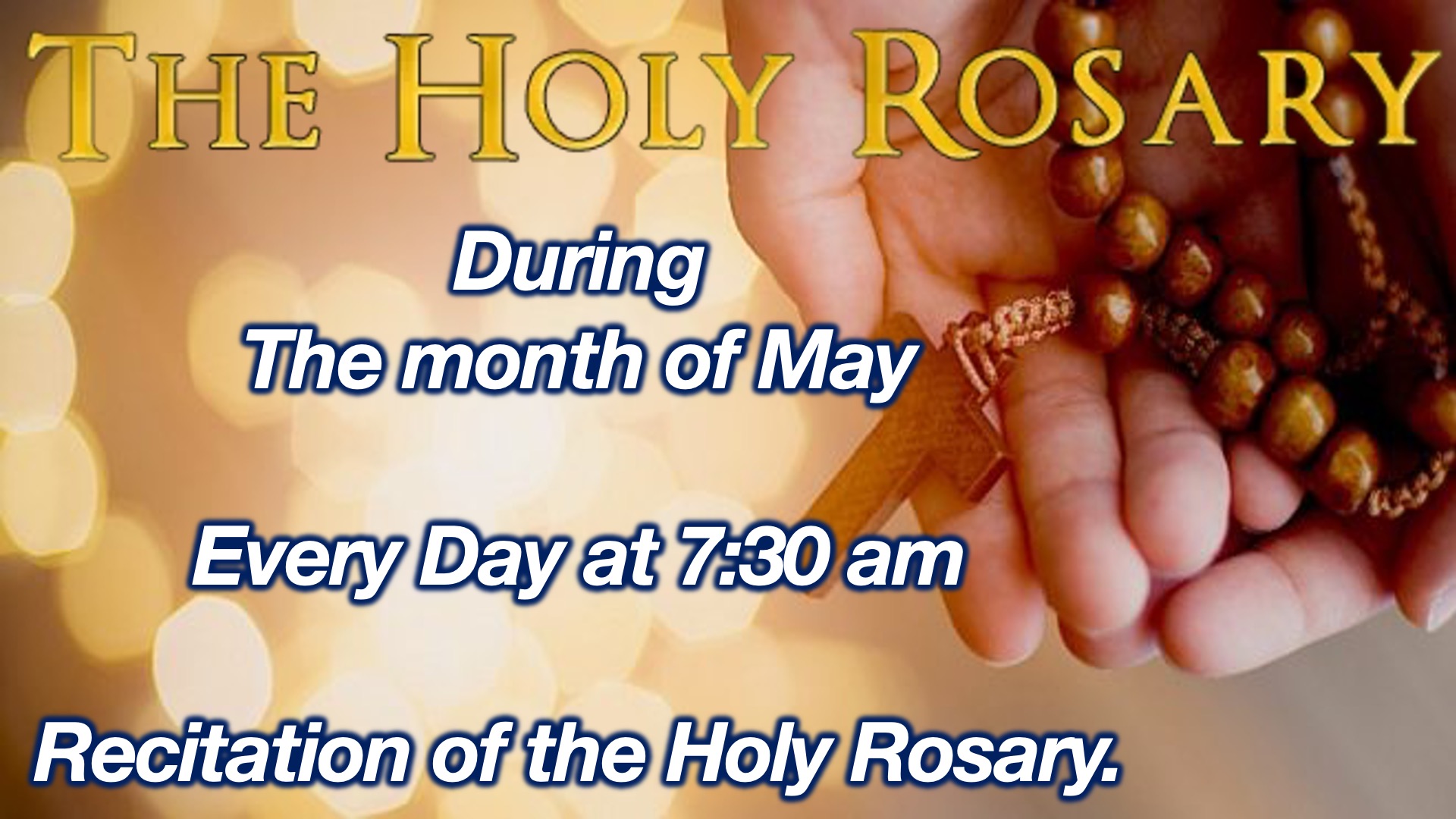 THE HOLY ROSARY

During
The month of May

Every Day at 7:30 am

Recitation of the Holy Rosary.